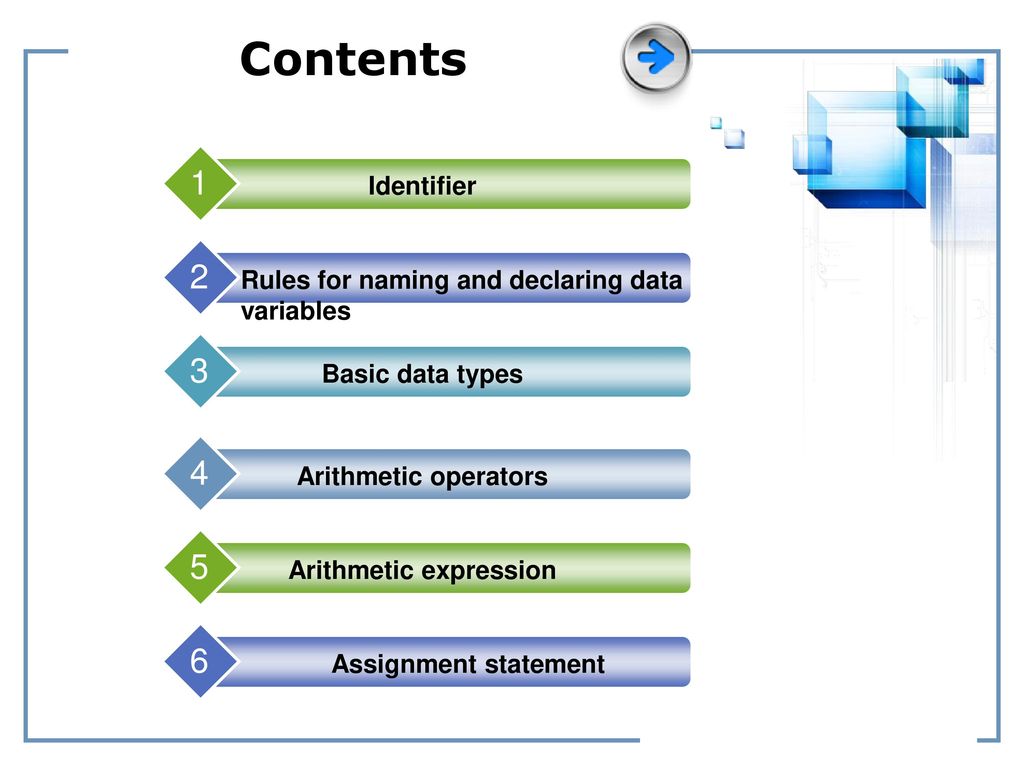 Contents

1 Identifier

2 Rules for naming and declaring data variables

3 Basic data types

4 Arithmetic operators

5 Arithmetic expression

6 Assignment statement